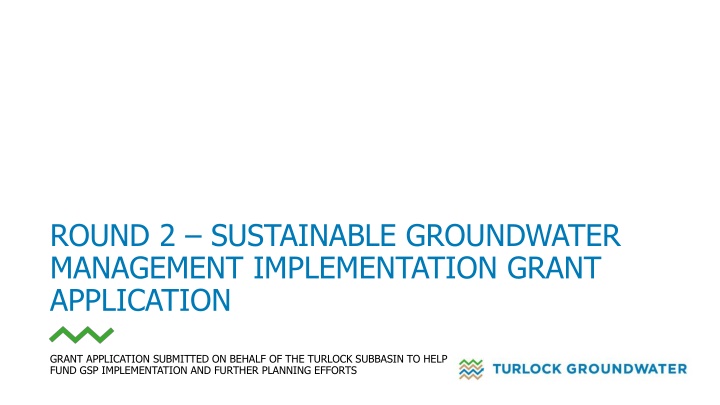 ROUND 2 – SUSTAINABLE GROUNDWATER MANAGEMENT IMPLEMENTATION GRANT APPLICATION

GRANT APPLICATION SUBMITTED ON BEHALF OF THE TURLOCK SUBBASIN TO HELP FUND GSP IMPLEMENTATION AND FURTHER PLANNING EFFORTS

TURLOCK GROUNDWATER